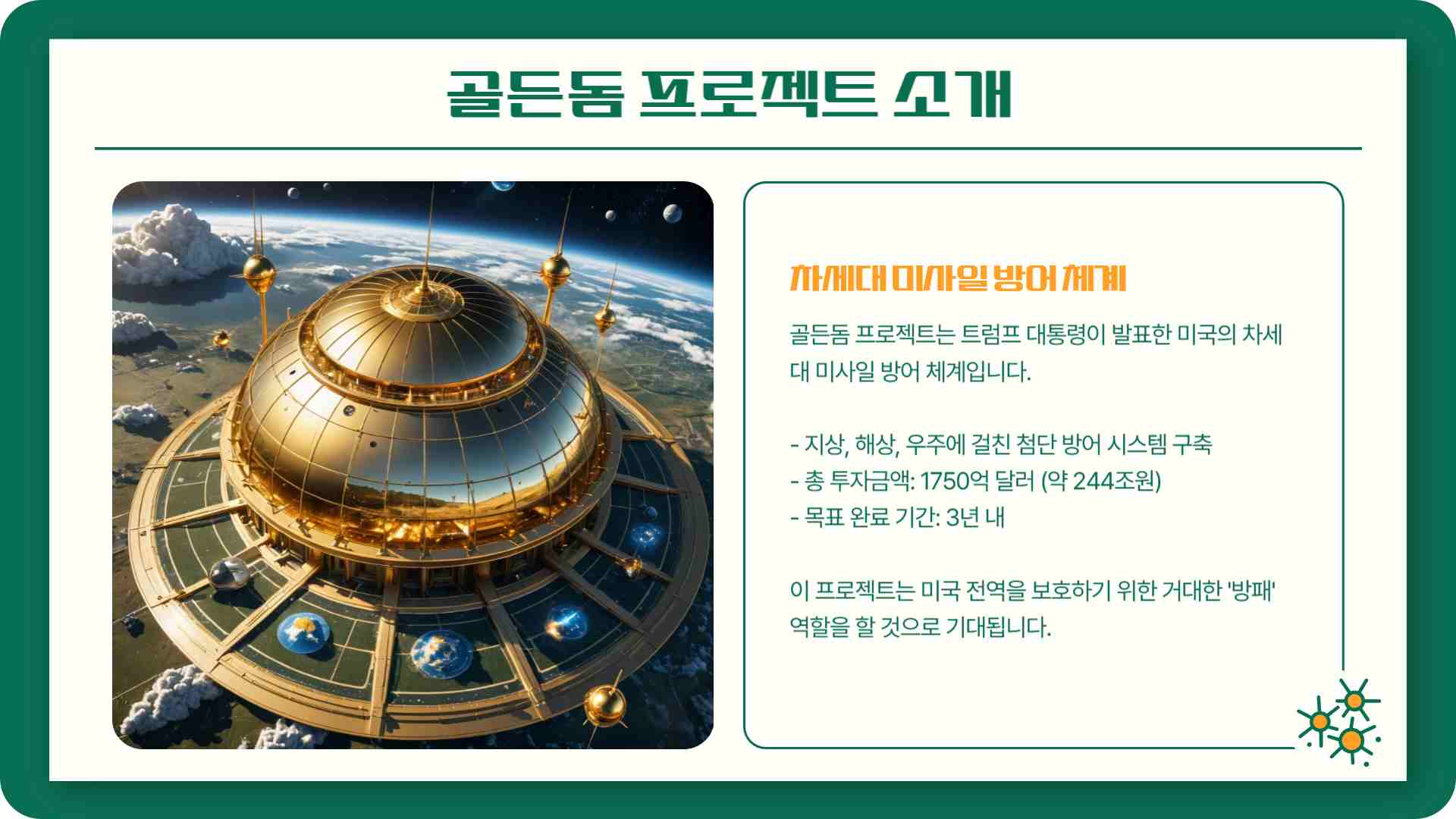 골든돔 프로젝트 소개

차세대 미사일 방어 체계

골든돔 프로젝트는 트럼프 대통령이 발표한 미국의 차세대 미사일 방어 체계입니다.

- 지상, 해상, 우주에 걸친 첨단 방어 시스템 구축
- 총 투자금액: 1750억 달러 (약 244조원)
- 목표 완료 기간: 3년 내

이 프로젝트는 미국 전역을 보호하기 위한 거대한 '방패' 역할을 할 것으로 기대됩니다.